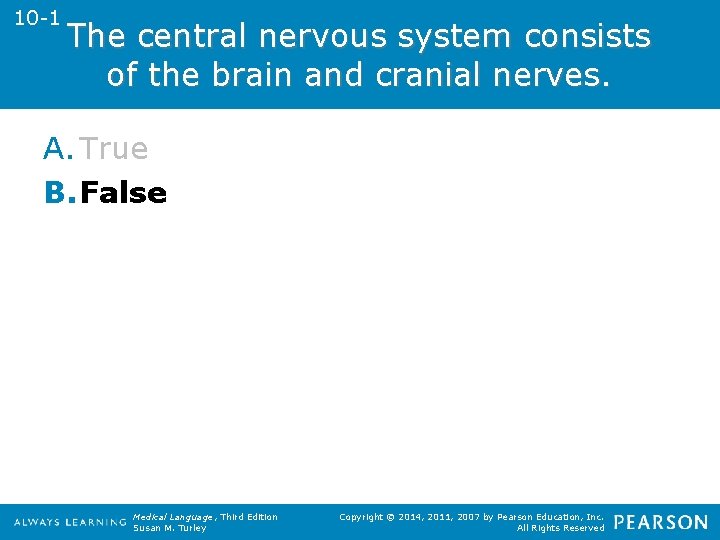 10-1 The central nervous system consists of the brain and cranial nerves.

A. True

B. False

ALWAYS LEARNING Medical Language, Third Edition Susan M. Turley

Copyright © 2014, 2011, 2007 by Pearson Education, Inc. All Rights Reserved

PEARSON